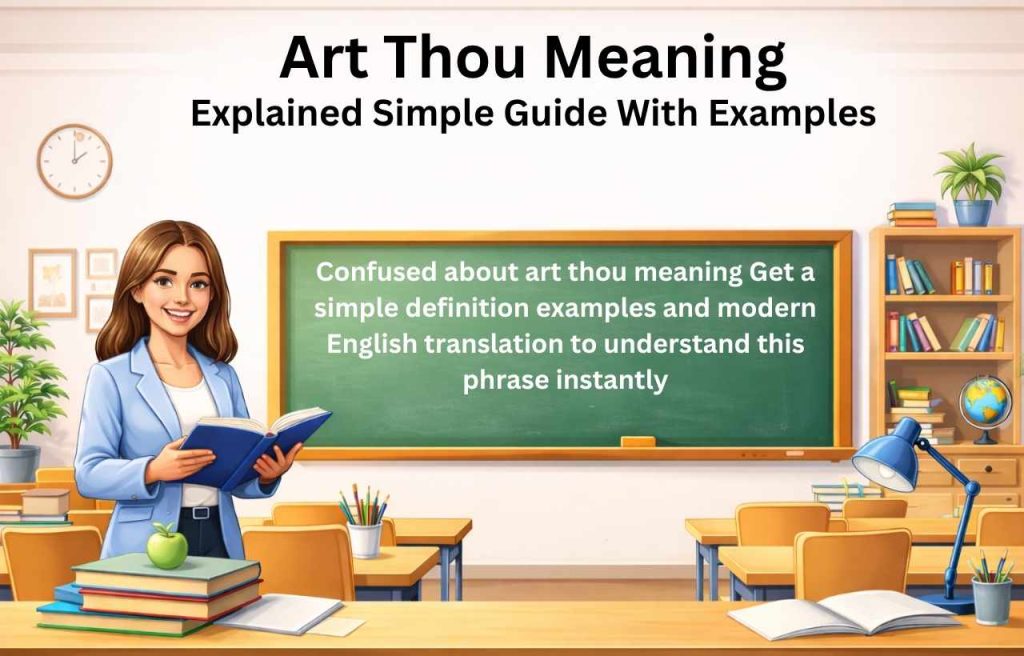 Art Thou Meaning
Explained Simple Guide With Examples

Confused about art thou meaning Get a simple definition examples and modern English translation to understand this phrase instantly